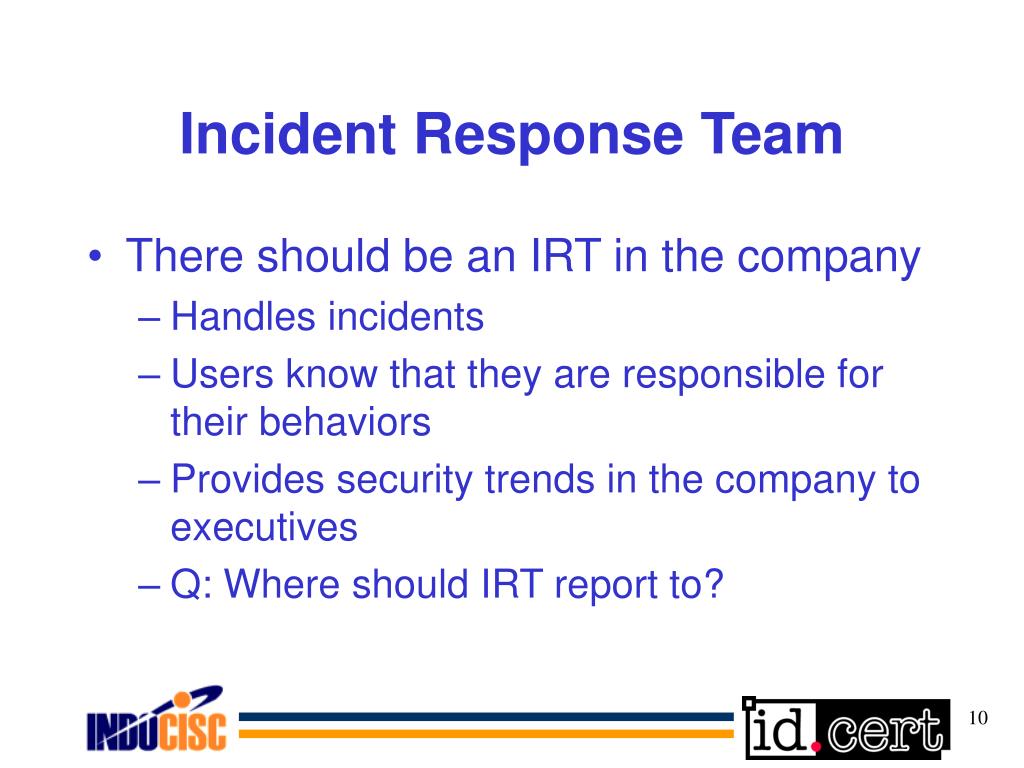 Incident Response Team

• There should be an IRT in the company
– Handles incidents
– Users know that they are responsible for their behaviors
– Provides security trends in the company to executives
– Q: Where should IRT report to?

INDOCISC

id.cert

10